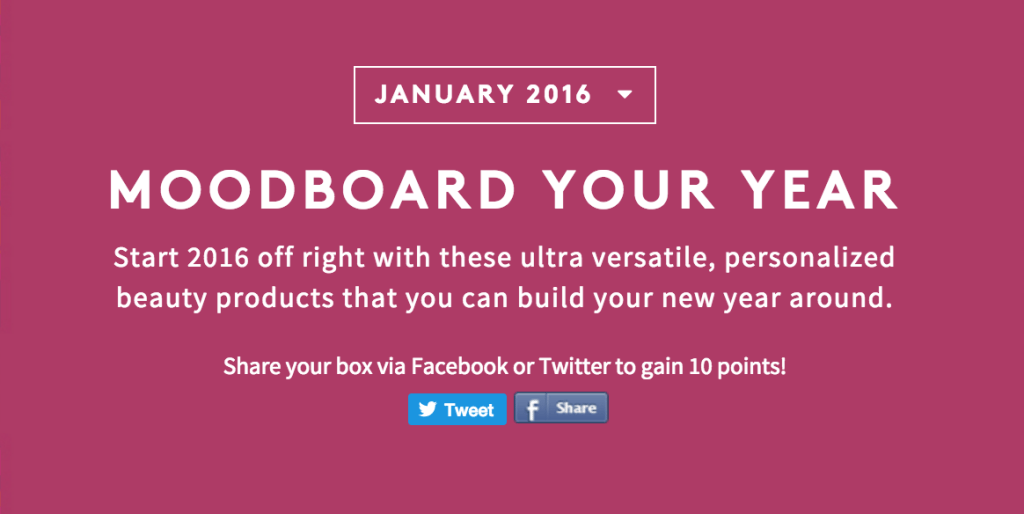 JANUARY 2016

MOODBOARD YOUR YEAR

Start 2016 off right with these ultra versatile, personalized beauty products that you can build your new year around.

Share your box via Facebook or Twitter to gain 10 points!

Tweet Share